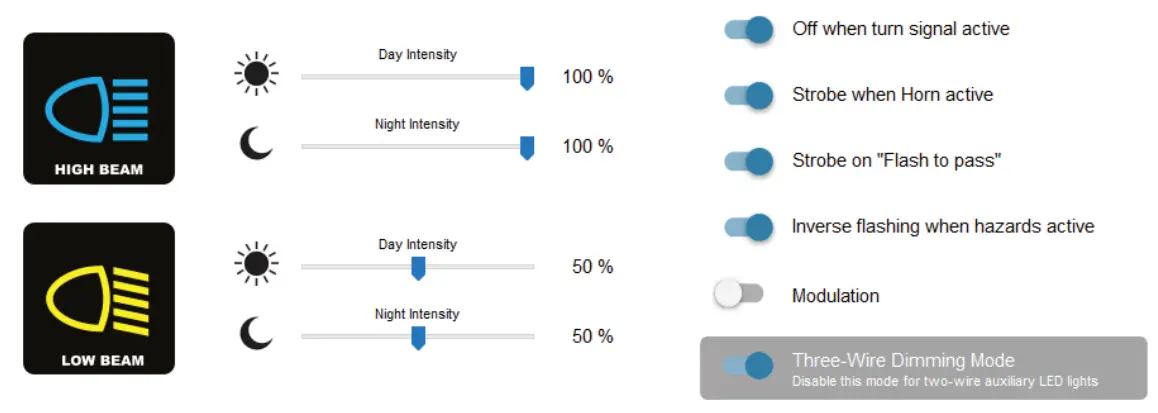 HIGH BEAM

Day Intensity
100 %

Night Intensity
100 %

LOW BEAM

Day Intensity
50 %

Night Intensity
50 %

Off when turn signal active

Strobe when Horn active

Strobe on "Flash to pass"

Inverse flashing when hazards active

Modulation

Three-Wire Dimming Mode
Disable this mode for two-wire auxiliary LED lights